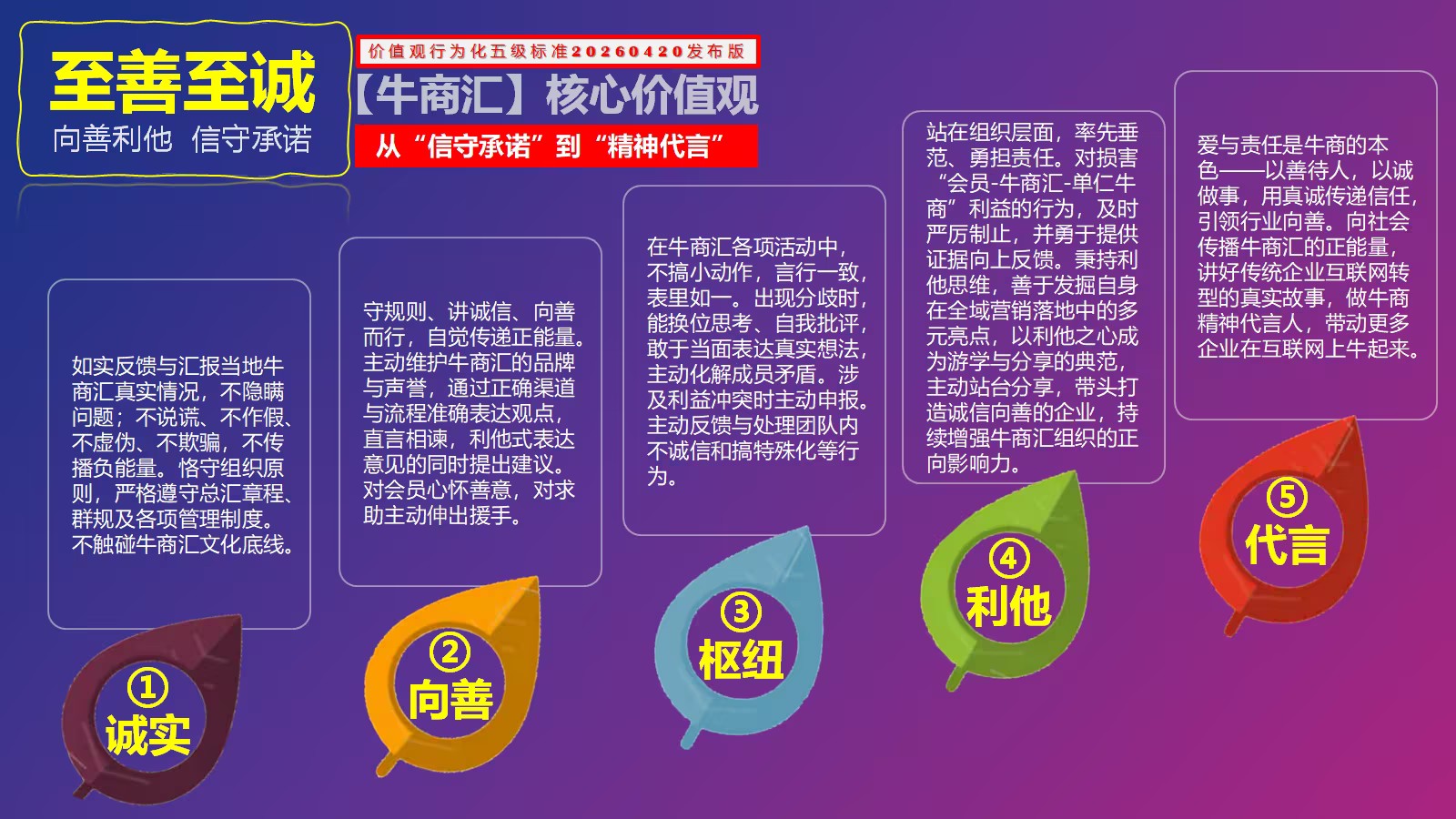 至善至诚
向善利他 信守承诺

价值观行为化五级标准20260420发布版
【牛商汇】核心价值观
从“信守承诺”到“精神代言”

如实反馈与汇报当地牛商汇真实情况，不隐瞒问题；不说谎、不作假、不虚伪、不欺骗，不传播负能量。恪守组织原则，严格遵守总汇章程、群规及各项管理制度。不触碰牛商汇文化底线。

①
诚实

守规则、讲诚信、向善而行，自觉传递正能量。主动维护牛商汇的品牌与声誉，通过正确渠道与流程准确表达观点，直言相谏，利他式表达意见的同时提出建议。对会员心怀善意，对求助主动伸出援手。

②
向善

在牛商汇各项活动中，不搞小动作，言行一致，表里如一。出现分歧时，能换位思考、自我批评，敢于当面表达真实想法，主动化解成员矛盾。涉及利益冲突时主动申报。主动反馈与处理团队内不诚信和搞特殊化等行为。

③
枢纽

站在组织层面，率先垂范、勇担责任。对损害“会员-牛商汇-单仁牛商”利益的行为，及时严厉制止，并勇于提供证据向上反馈。秉持利他思维，善于发掘自身在全域营销落地中的多元亮点，以利他之心成为游学与分享的典范，主动站台分享，带头打造诚信向善的企业，持续增强牛商汇组织的正向影响力。

④
利他

爱与责任是牛商的本色——以善待人，以诚做事，用真诚传递信任，引领行业向善。向社会传播牛商汇的正能量，讲好传统企业互联网转型的真实故事，做牛商精神代言人，带动更多企业在互联网上牛起来。

⑤
代言